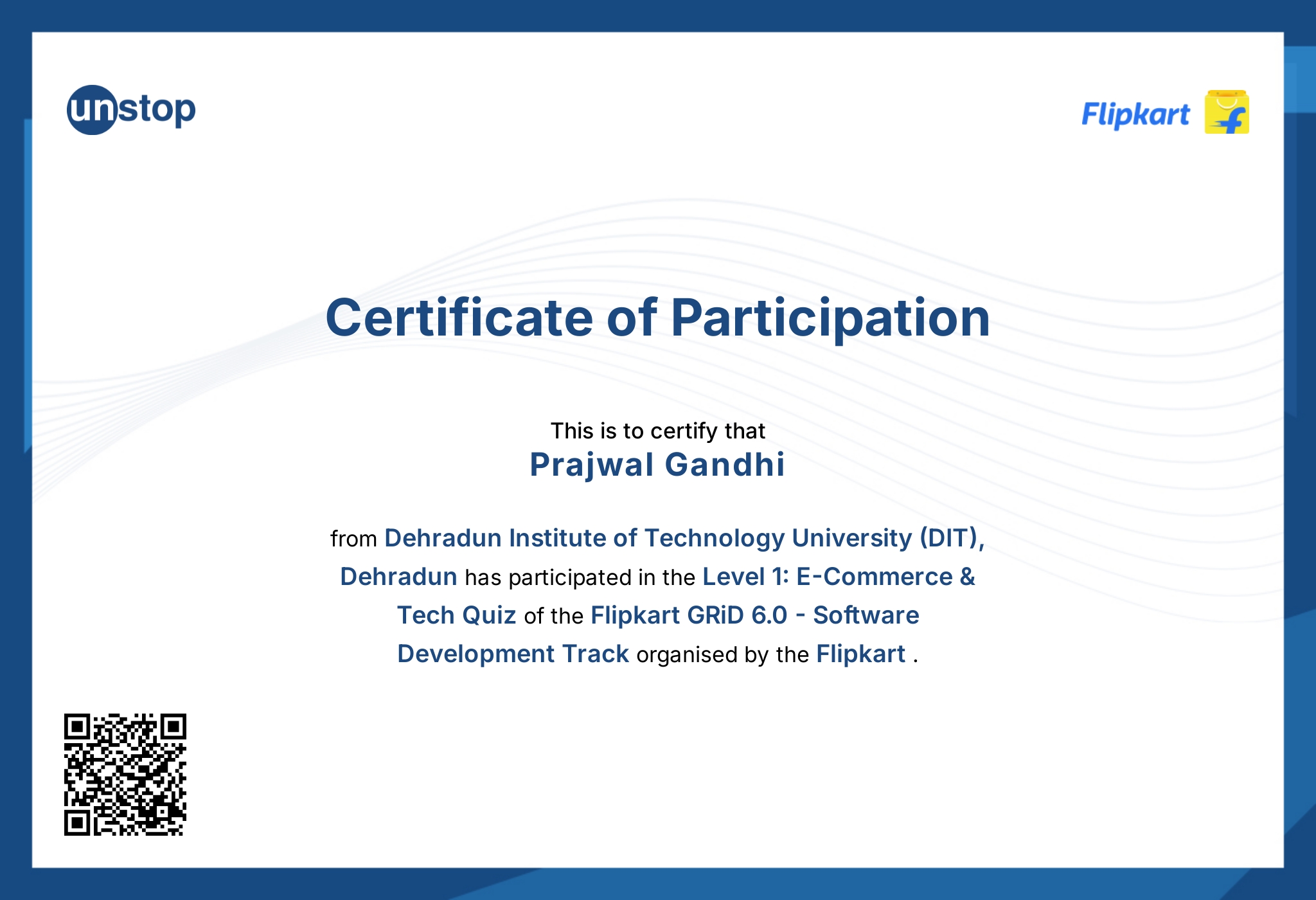 unstop

Flipkart

Certificate of Participation

This is to certify that
Prajwal Gandhi

from Dehradun Institute of Technology University (DIT), Dehradun has participated in the Level 1: E-Commerce & Tech Quiz of the Flipkart GRiD 6.0 - Software Development Track organised by the Flipkart .